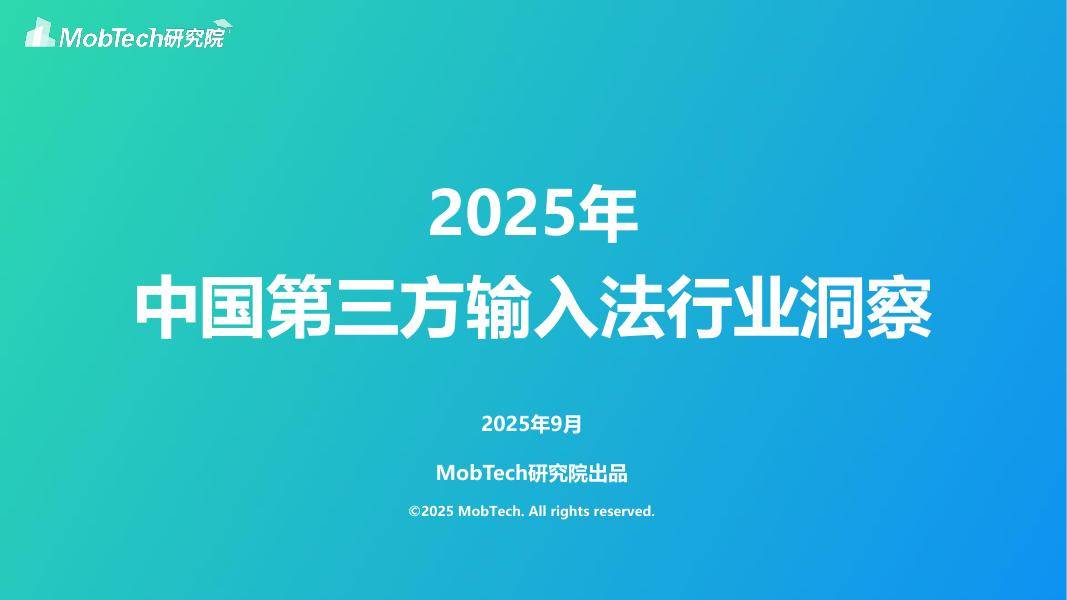 MobTech研究院

2025年
中国第三方输入法行业洞察

2025年9月

MobTech研究院出品

©2025 MobTech. All rights reserved.